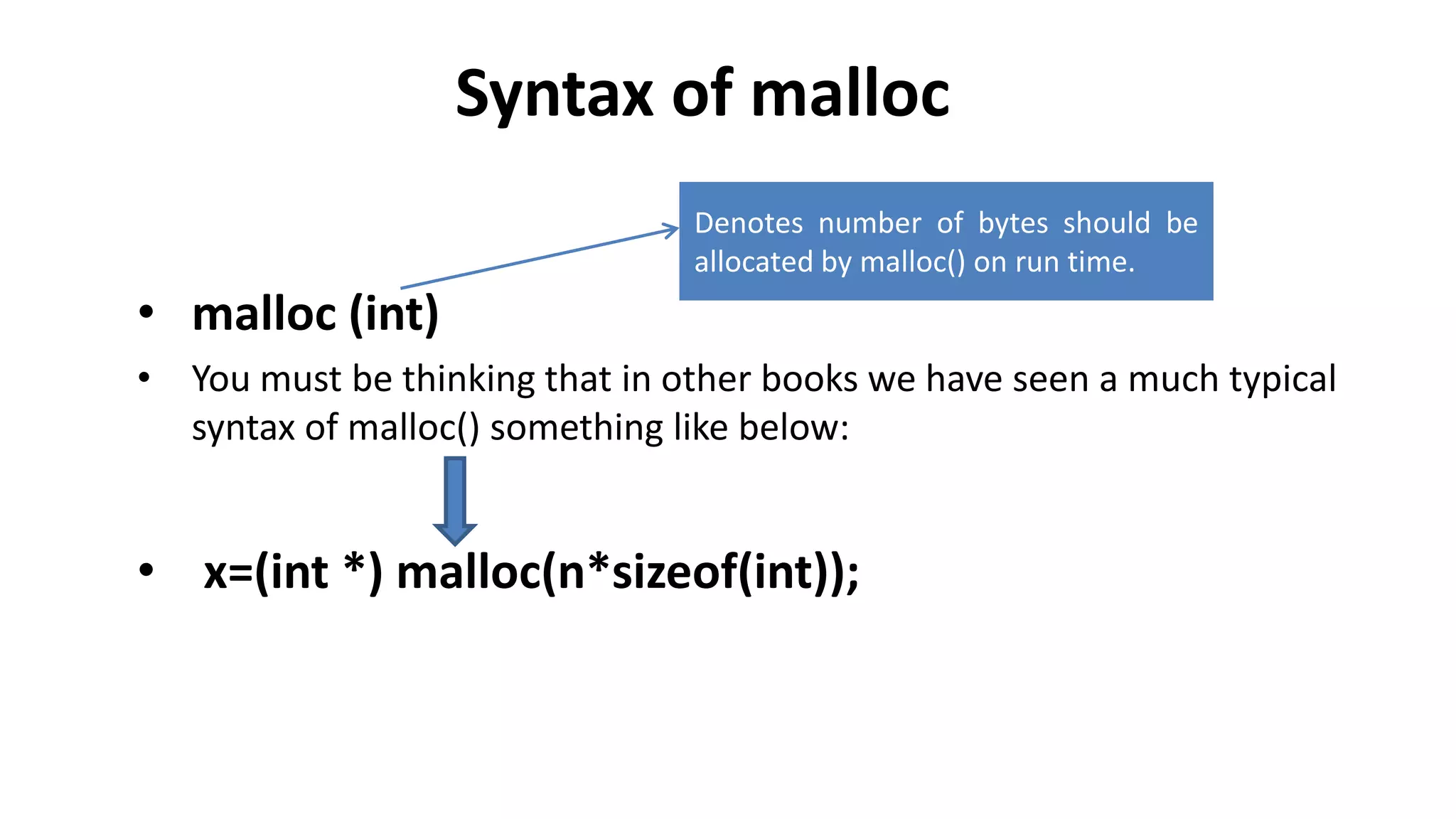 Syntax of malloc

Denotes number of bytes should be allocated by malloc() on run time.

• malloc (int)
• You must be thinking that in other books we have seen a much typical syntax of malloc() something like below:

• x=(int *) malloc(n*sizeof(int));